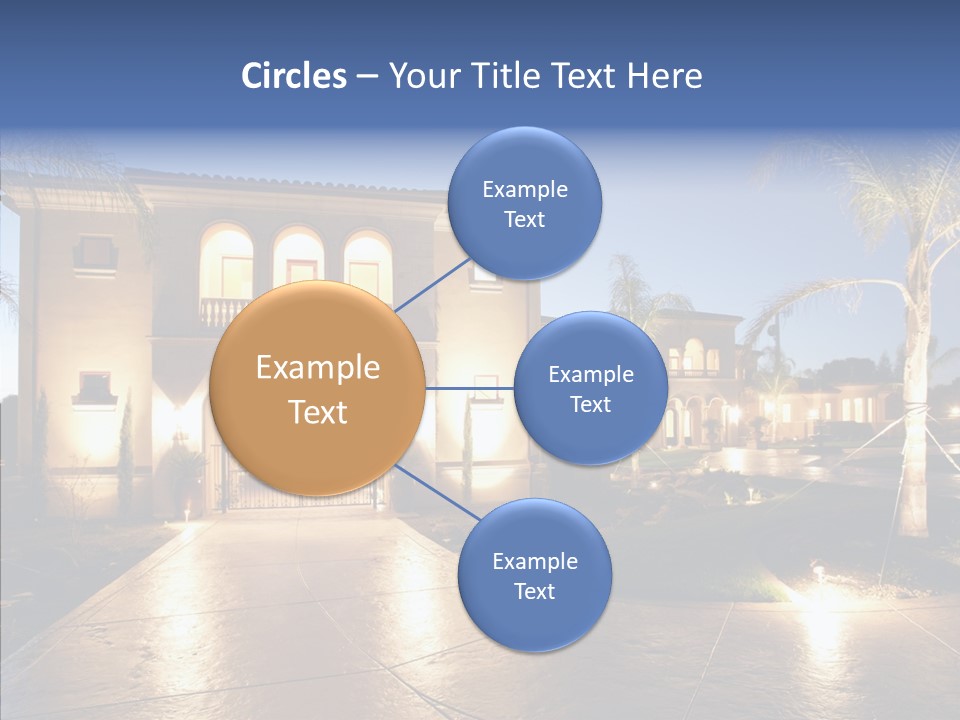 Circles – Your Title Text Here

Example Text

Example Text

Example Text

Example Text